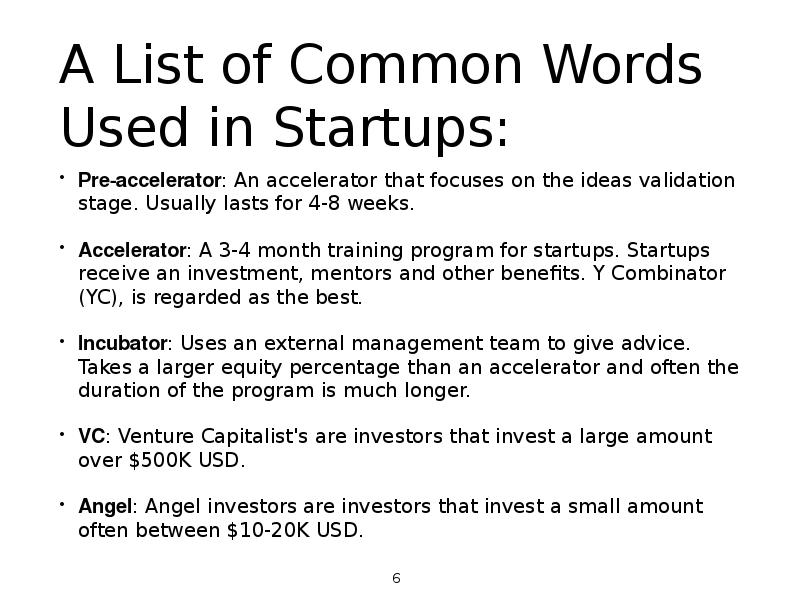 A List of Common Words Used in Startups:

• Pre-accelerator: An accelerator that focuses on the ideas validation stage. Usually lasts for 4-8 weeks.

• Accelerator: A 3-4 month training program for startups. Startups receive an investment, mentors and other benefits. Y Combinator (YC), is regarded as the best.

• Incubator: Uses an external management team to give advice. Takes a larger equity percentage than an accelerator and often the duration of the program is much longer.

• VC: Venture Capitalist's are investors that invest a large amount over \$500K USD.

• Angel: Angel investors are investors that invest a small amount often between \$10-20K USD.

6